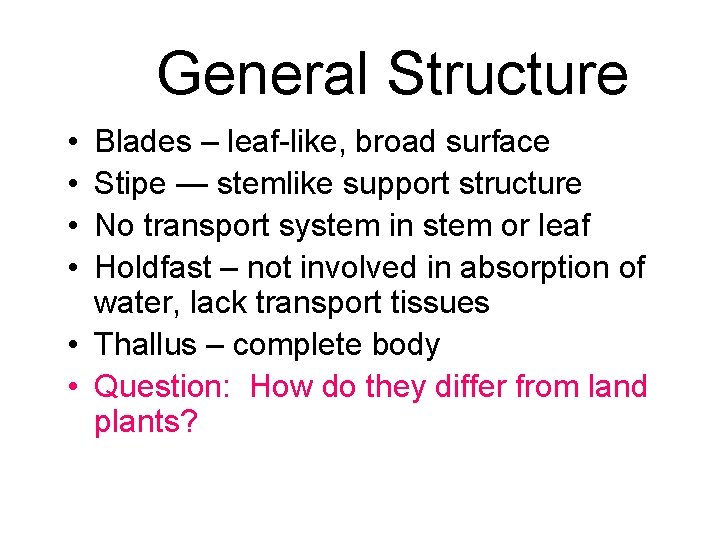 General Structure

• Blades – leaf-like, broad surface
• Stipe — stemlike support structure
• No transport system in stem or leaf
• Holdfast – not involved in absorption of water, lack transport tissues
• Thallus – complete body
• Question: How do they differ from land plants?